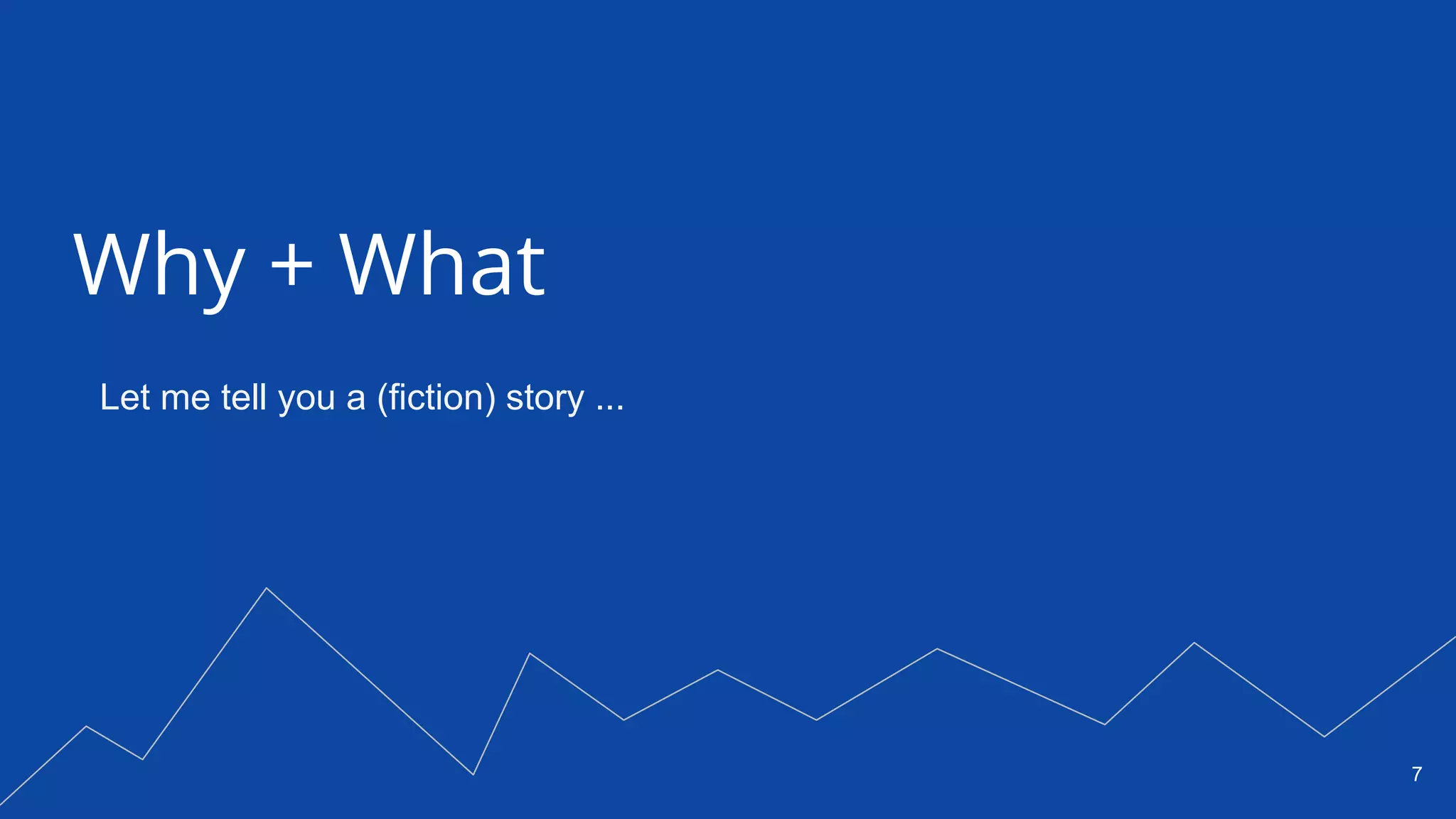 Why + What

Let me tell you a (fiction) story ...

7